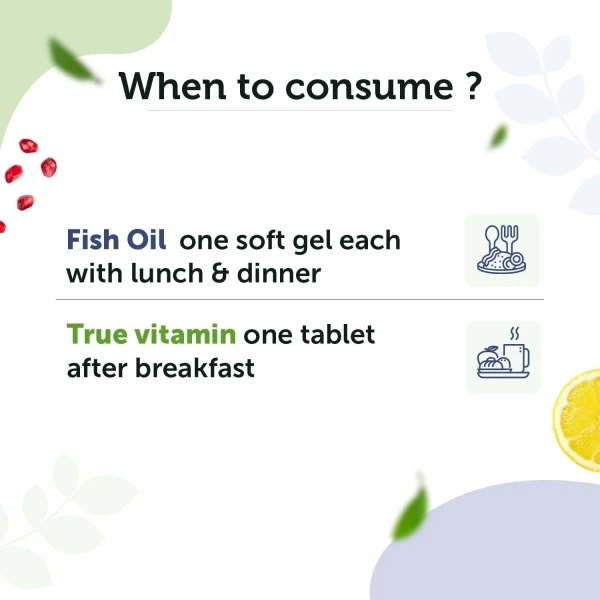 When to consume ?

Fish Oil one soft gel each with lunch & dinner

True vitamin one tablet after breakfast